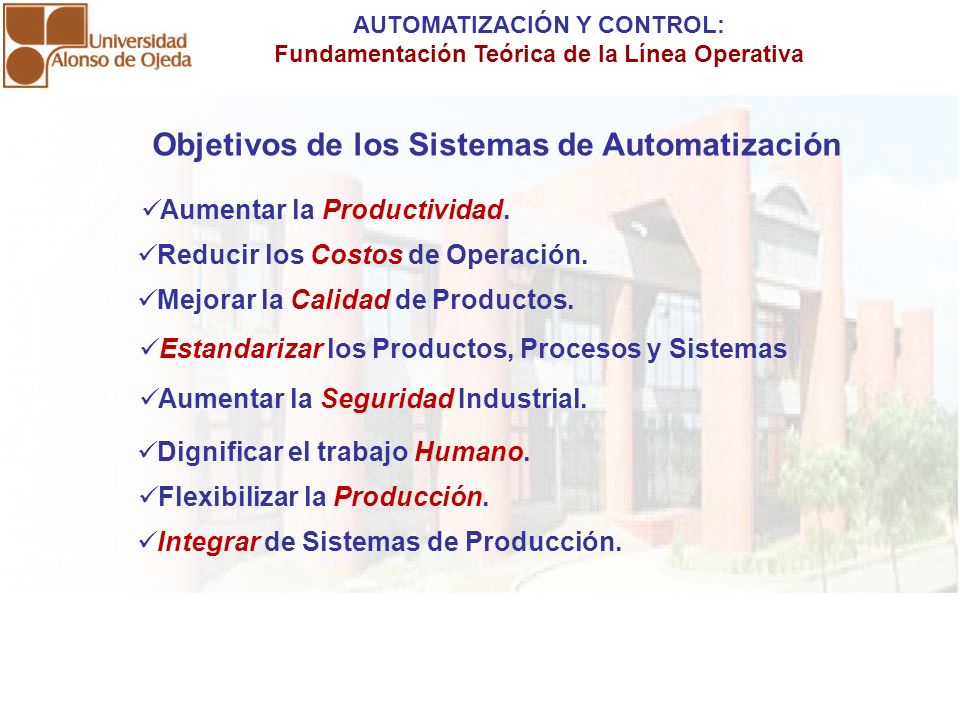 Universidad Alonso de Ojeda

AUTOMATIZACIÓN Y CONTROL:
Fundamentación Teórica de la Línea Operativa

Objetivos de los Sistemas de Automatización

✓Aumentar la Productividad.
✓Reducir los Costos de Operación.
✓Mejorar la Calidad de Productos.
✓Estandarizar los Productos, Procesos y Sistemas
✓Aumentar la Seguridad Industrial.
✓Dignificar el trabajo Humano.
✓Flexibilizar la Producción.
✓Integrar de Sistemas de Producción.